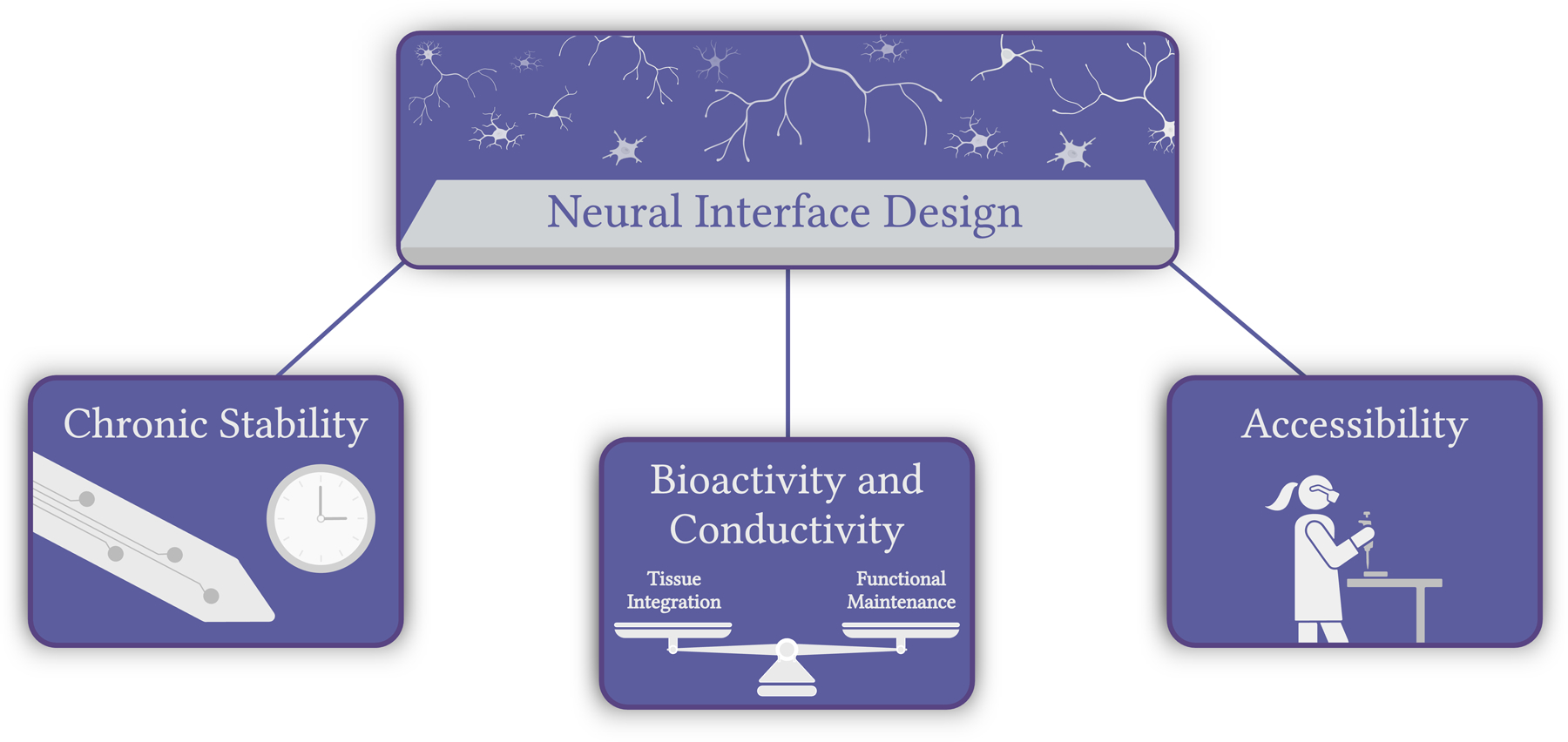 Neural Interface Design

Chronic Stability

Bioactivity and Conductivity

Tissue Integration

Functional Maintenance

Accessibility